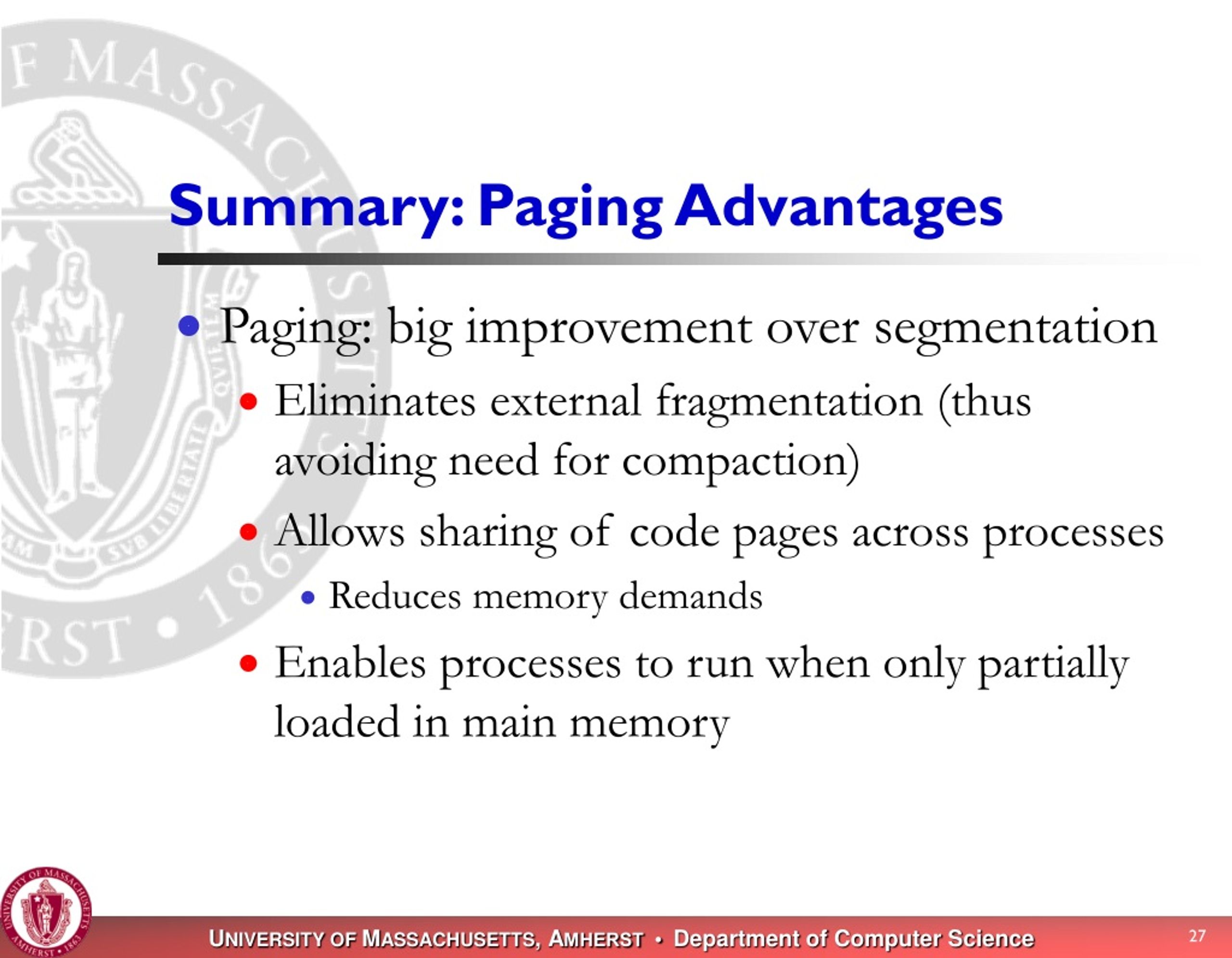 Summary: Paging Advantages

- Paging: big improvement over segmentation
  - Eliminates external fragmentation (thus avoiding need for compaction)
  - Allows sharing of code pages across processes
    - Reduces memory demands
  - Enables processes to run when only partially loaded in main memory

UNIVERSITY OF MASSACHUSETTS, AMHERST • Department of Computer Science

27